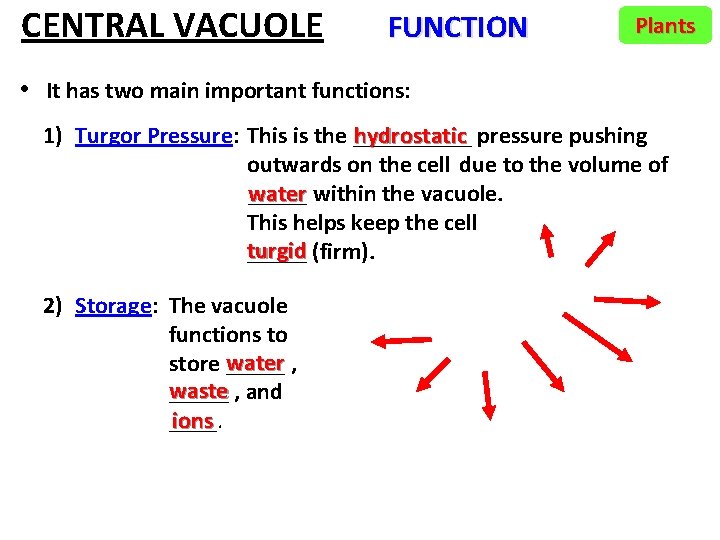 CENTRAL VACUOLE FUNCTION Plants

• It has two main important functions:

1) Turgor Pressure: This is the hydrostatic pressure pushing outwards on the cell due to the volume of water within the vacuole. This helps keep the cell turgid (firm).

2) Storage: The vacuole functions to store water , waste , and ions .